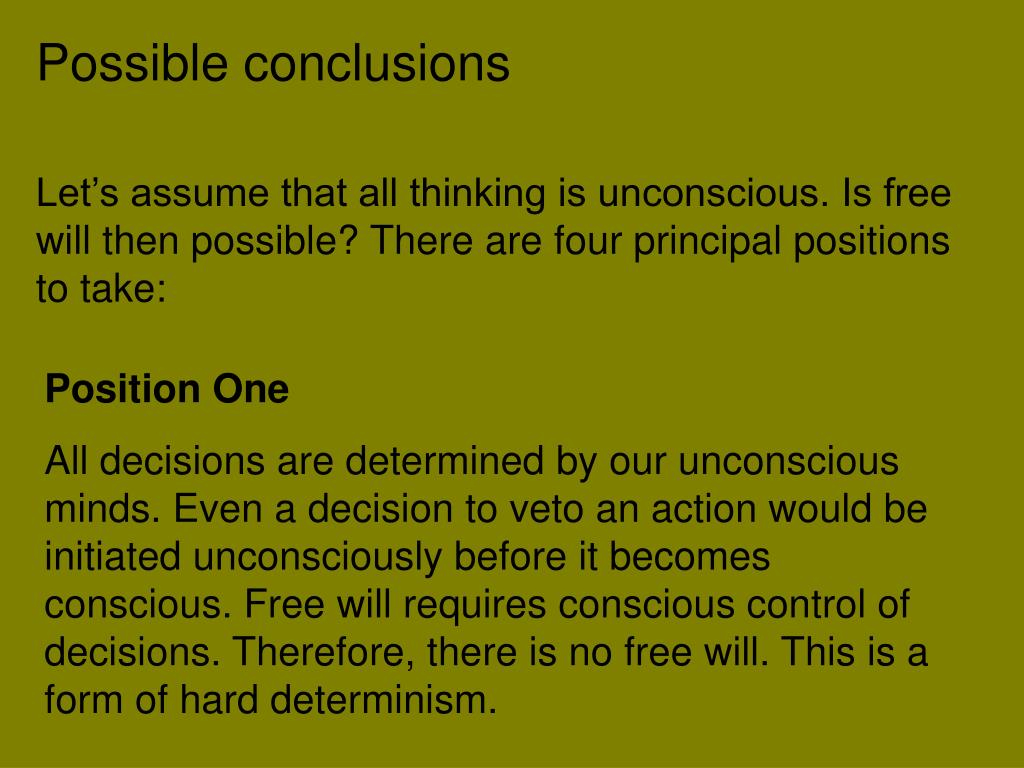 Possible conclusions

Let’s assume that all thinking is unconscious. Is free will then possible? There are four principal positions to take:

Position One

All decisions are determined by our unconscious minds. Even a decision to veto an action would be initiated unconsciously before it becomes conscious. Free will requires conscious control of decisions. Therefore, there is no free will. This is a form of hard determinism.